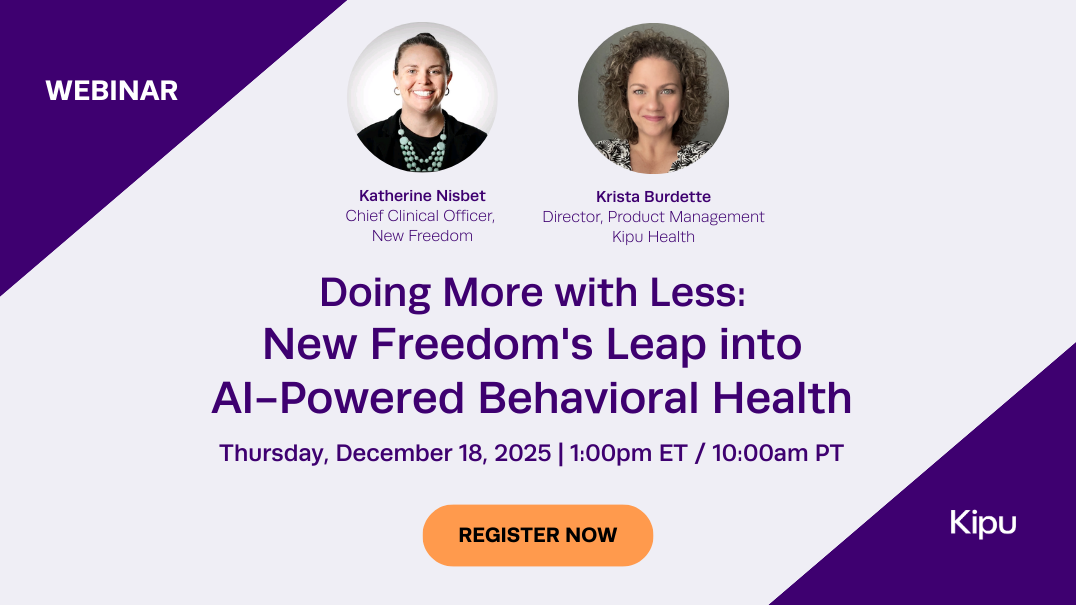 WEBINAR

Katherine Nisbet
Chief Clinical Officer,
New Freedom

Krista Burdette
Director, Product Management
Kipu Health

Doing More with Less:
New Freedom's Leap into
AI-Powered Behavioral Health

Thursday, December 18, 2025 | 1:00pm ET / 10:00am PT

REGISTER NOW

Kipu